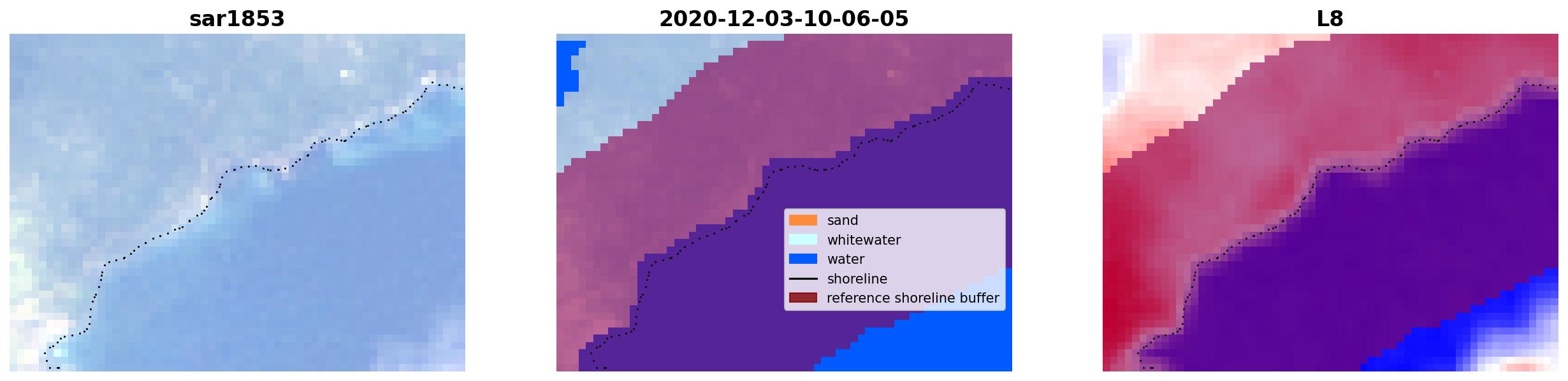 sar1853

2020-12-03-10-06-05

sand
whitewater
water
shoreline
reference shoreline buffer

L8